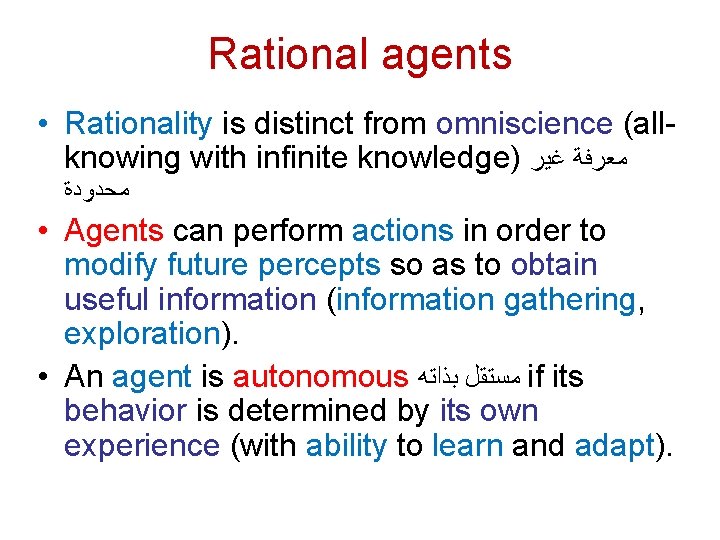 Rational agents

• Rationality is distinct from omniscience (all-knowing with infinite knowledge) معرفة غير محدودة

• Agents can perform actions in order to modify future percepts so as to obtain useful information (information gathering, exploration).

• An agent is autonomous مستقل بذاته if its behavior is determined by its own experience (with ability to learn and adapt).